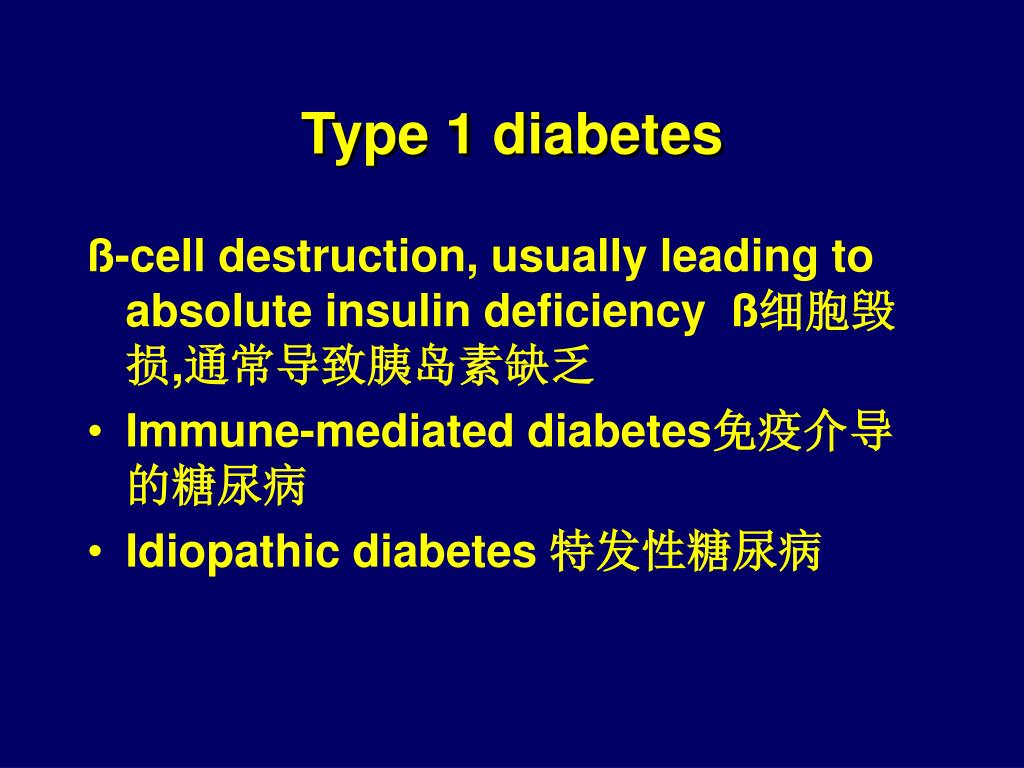 Type 1 diabetes

ß-cell destruction, usually leading to absolute insulin deficiency ß细胞毁损,通常导致胰岛素缺乏

• Immune-mediated diabetes免疫介导的糖尿病
• Idiopathic diabetes 特发性糖尿病